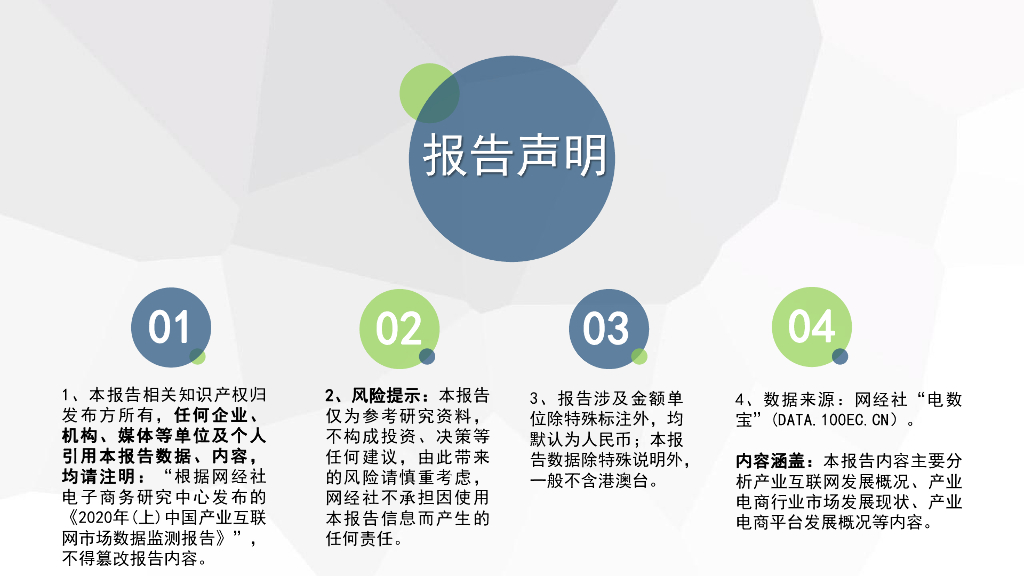 报告声明

01

1、本报告相关知识产权归发布方所有，任何企业、机构、媒体等单位及个人引用本报告数据、内容，均请注明：“根据网经社电子商务研究中心发布的《2020年(上)中国产业互联网市场数据监测报告》”，不得篡改报告内容。

02

2、风险提示：本报告仅为参考研究资料，不构成投资、决策等任何建议，由此带来的风险请慎重考虑，网经社不承担因使用本报告信息而产生的任何责任。

03

3、报告涉及金额单位除特殊标注外，均默认为人民币；本报告数据除特殊说明外，一般不含港澳台。

04

4、数据来源：网经社“电数宝”(DATA.100EC.CN)。

内容涵盖：本报告内容主要分析产业互联网发展概况、产业电商行业市场发展现状、产业电商平台发展概况等内容。